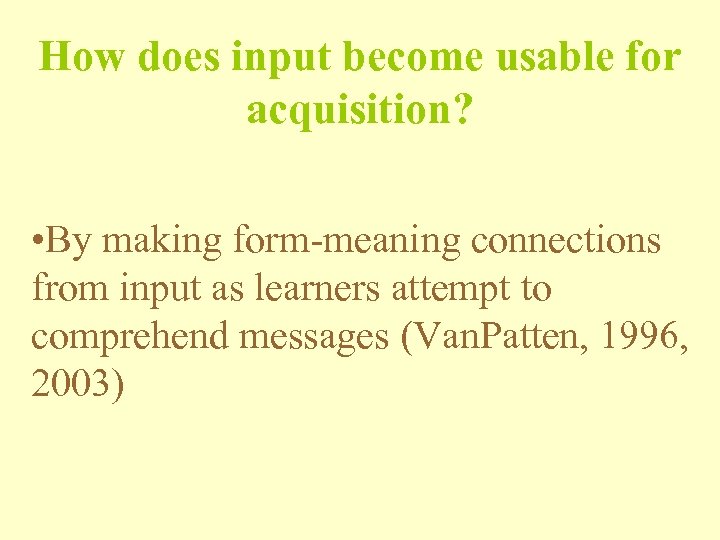 How does input become usable for acquisition?

•By making form-meaning connections from input as learners attempt to comprehend messages (VanPatten, 1996, 2003)